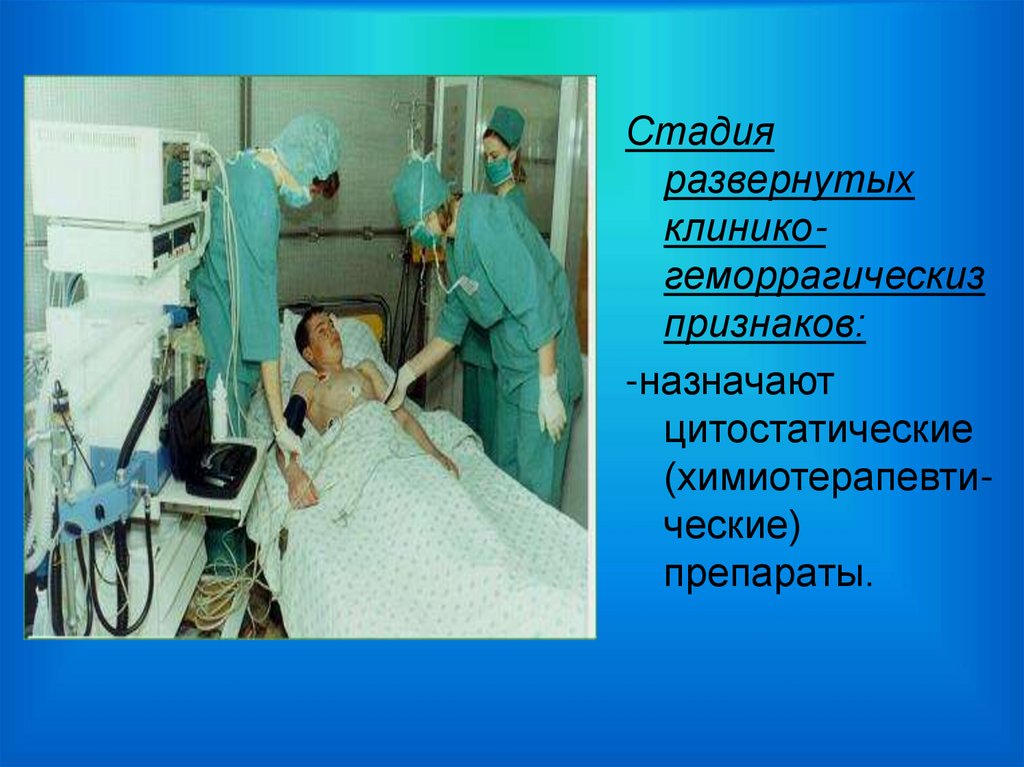 Стадия развернутых клинико-геморрагическиз признаков:

-назначают цитостатические (химиотерапевтические) препараты.